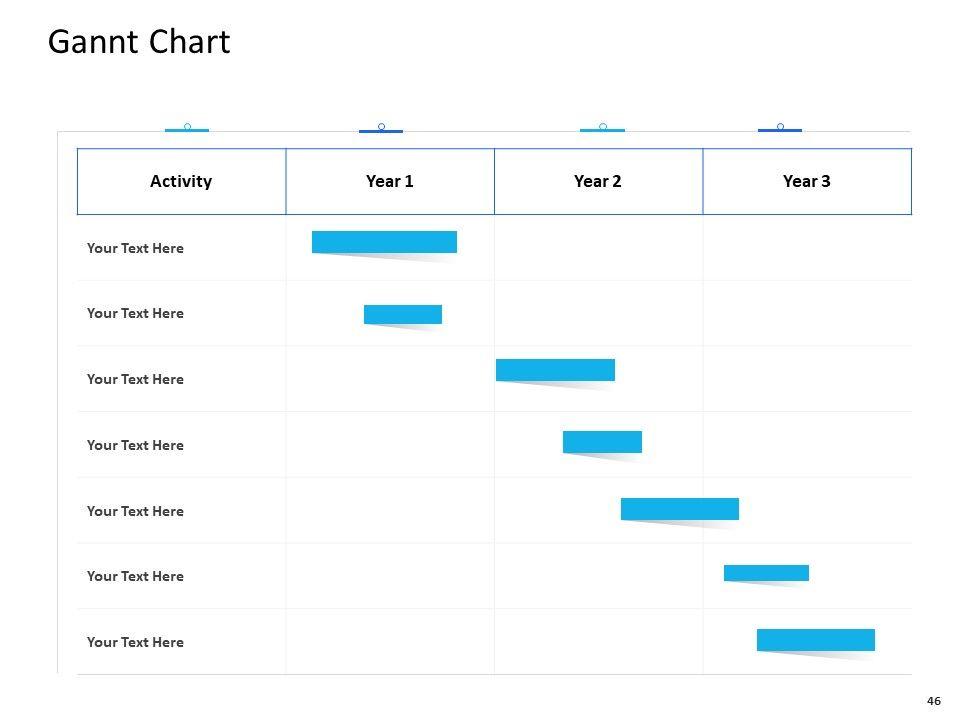 Gannt Chart

| Activity | Year 1 | Year 2 | Year 3 |
|---|---|---|---|
| Your Text Here | | | |
| Your Text Here | | | |
| Your Text Here | | | |
| Your Text Here | | | |
| Your Text Here | | | |
| Your Text Here | | | |
| Your Text Here | | | |

46